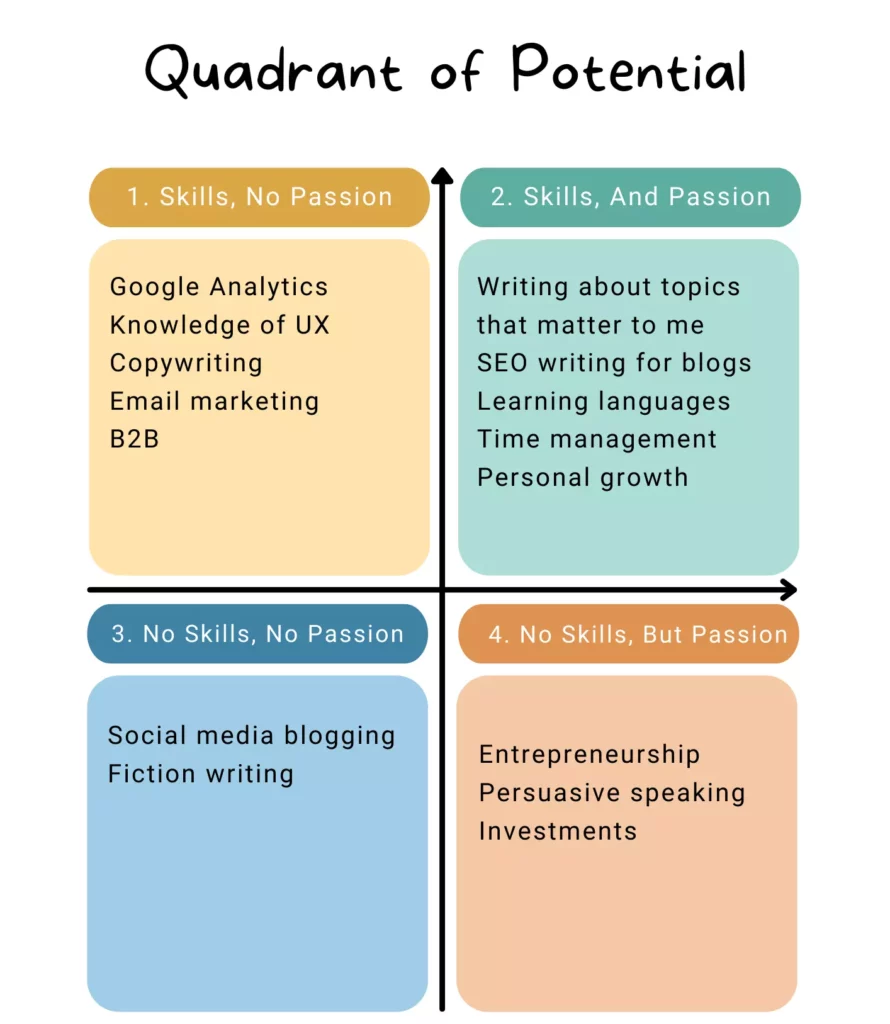 Quadrant of Potential

1. Skills, No Passion

Google Analytics
Knowledge of UX
Copywriting
Email marketing
B2B

2. Skills, And Passion

Writing about topics that matter to me
SEO writing for blogs
Learning languages
Time management
Personal growth

3. No Skills, No Passion

Social media blogging
Fiction writing

4. No Skills, But Passion

Entrepreneurship
Persuasive speaking
Investments